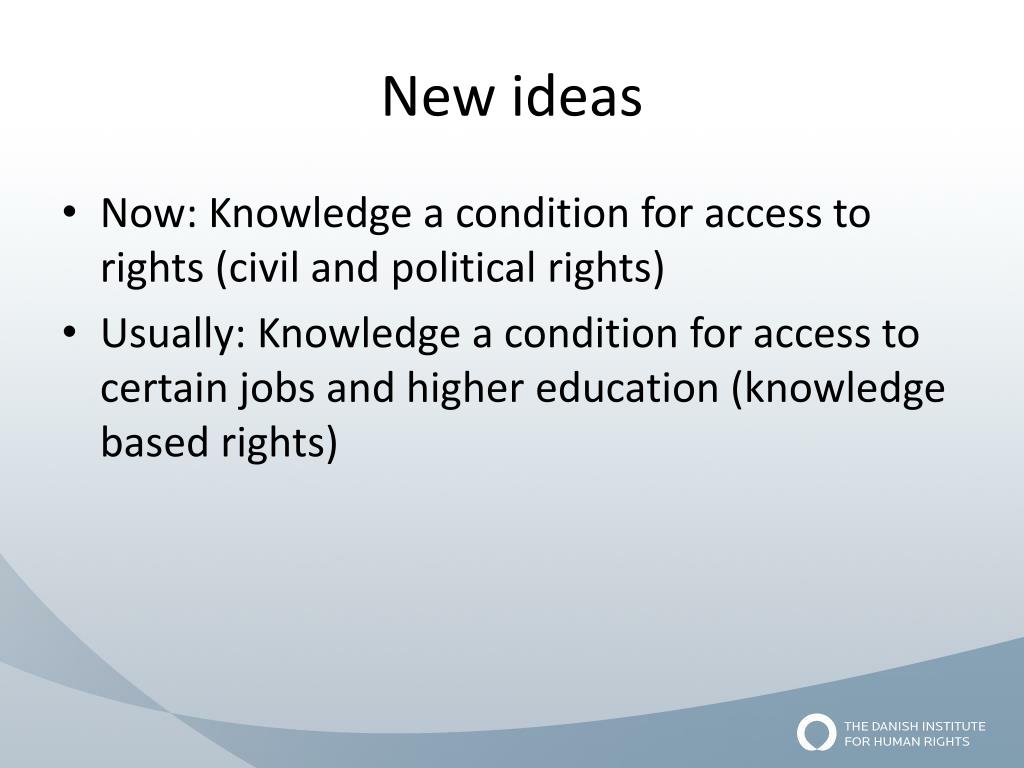 New ideas

• Now: Knowledge a condition for access to rights (civil and political rights)
• Usually: Knowledge a condition for access to certain jobs and higher education (knowledge based rights)

THE DANISH INSTITUTE FOR HUMAN RIGHTS